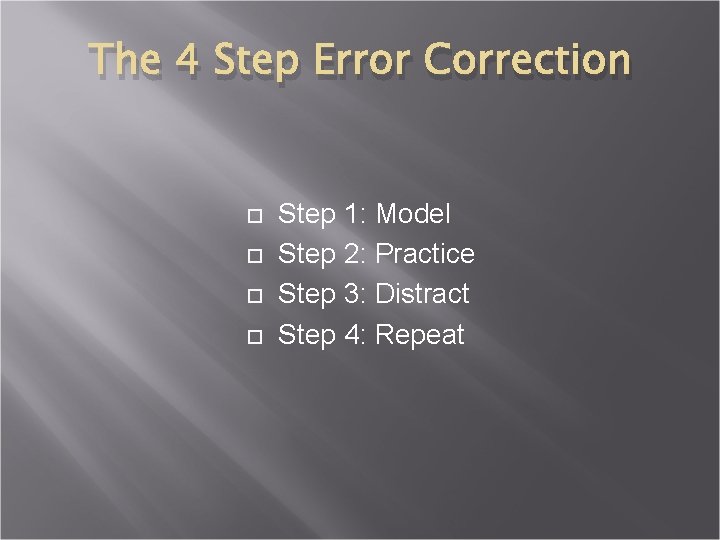 The 4 Step Error Correction

Step 1: Model
Step 2: Practice
Step 3: Distract
Step 4: Repeat